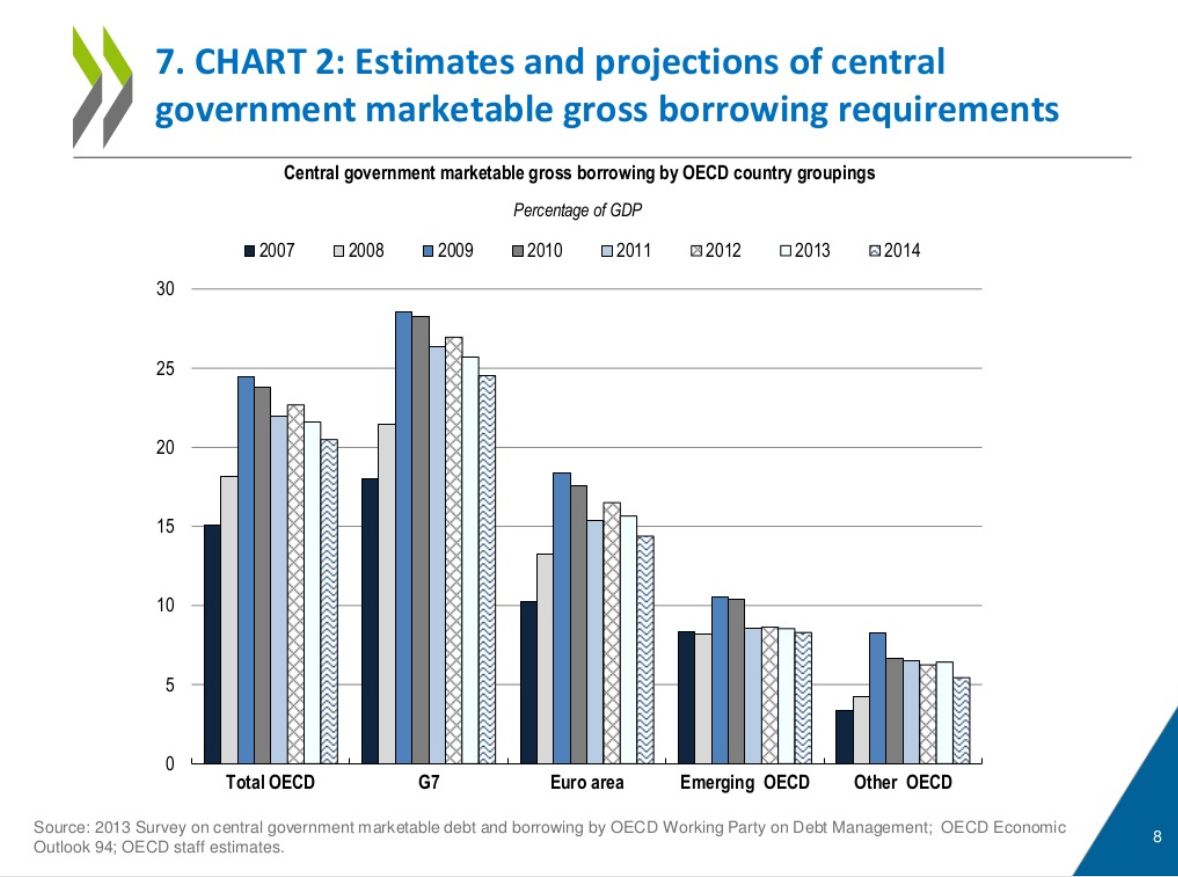 7. CHART 2: Estimates and projections of central government marketable gross borrowing requirements

Central government marketable gross borrowing by OECD country groupings

Percentage of GDP

2007 2008 2009 2010 2011 2012 2013 2014

30
25
20
15
10
5
0

Total OECD G7 Euro area Emerging OECD Other OECD

Source: 2013 Survey on central government marketable debt and borrowing by OECD Working Party on Debt Management; OECD Economic Outlook 94; OECD staff estimates.

8